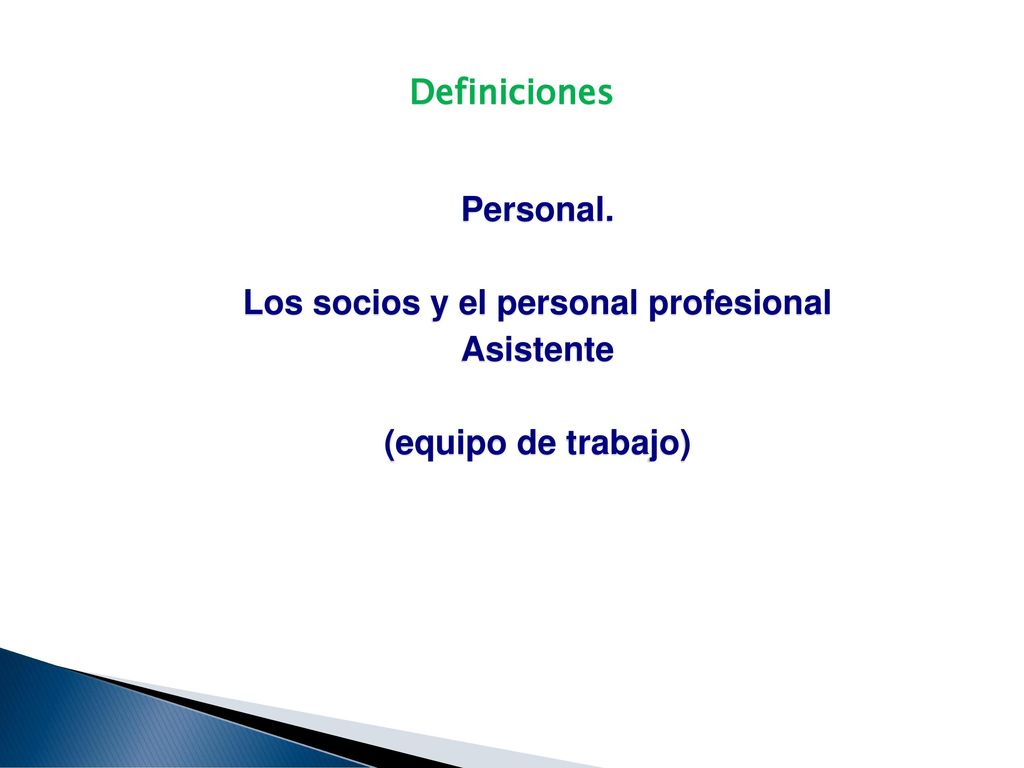 Definiciones

Personal.

Los socios y el personal profesional
Asistente

(equipo de trabajo)